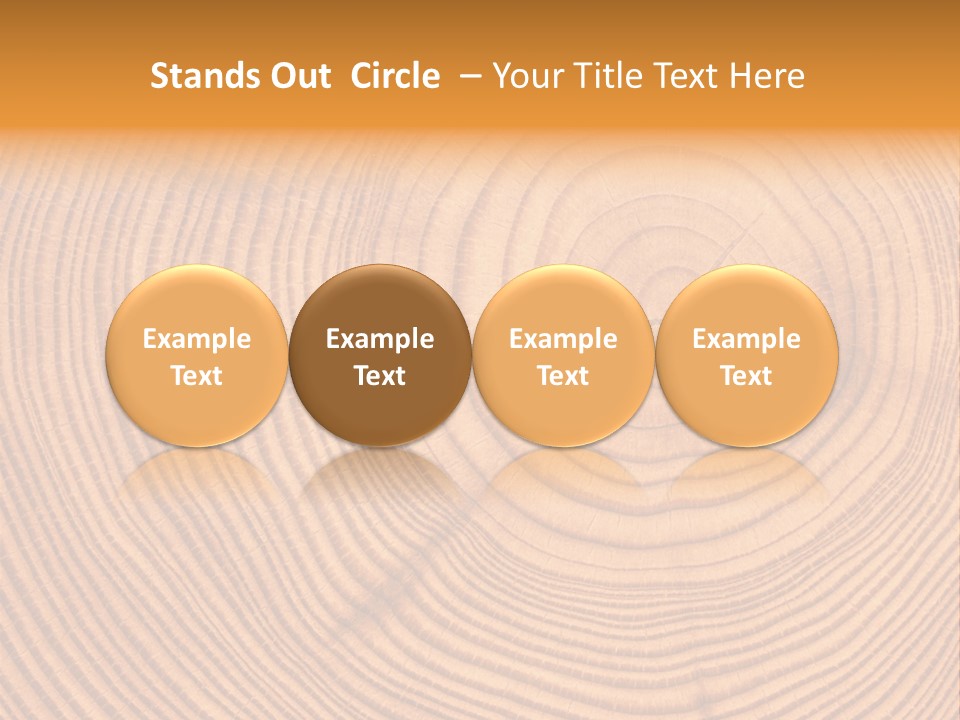 Stands Out Circle – Your Title Text Here

Example Text

Example Text

Example Text

Example Text